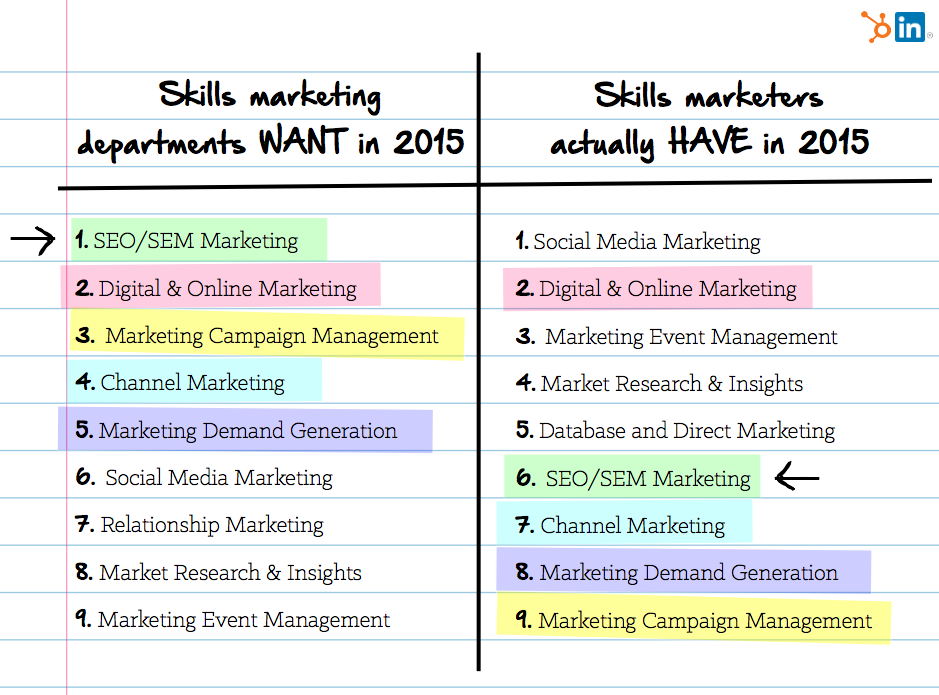 in

Skills marketing departments WANT in 2015

1. SEO/SEM Marketing
2. Digital & Online Marketing
3. Marketing Campaign Management
4. Channel Marketing
5. Marketing Demand Generation
6. Social Media Marketing
7. Relationship Marketing
8. Market Research & Insights
9. Marketing Event Management

Skills marketers actually HAVE in 2015

1. Social Media Marketing
2. Digital & Online Marketing
3. Marketing Event Management
4. Market Research & Insights
5. Database and Direct Marketing
6. SEO/SEM Marketing
7. Channel Marketing
8. Marketing Demand Generation
9. Marketing Campaign Management